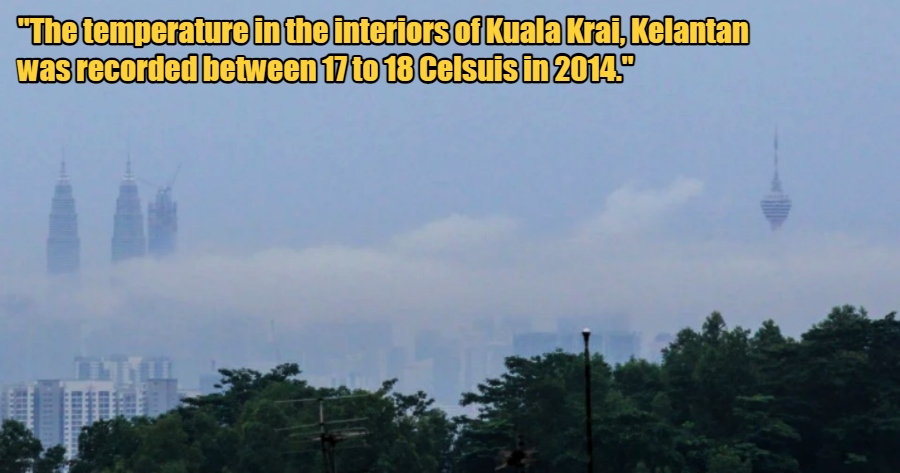 "The temperature in the interiors of Kuala Krai, Kelantan was recorded between 17 to 18 Celsuis in 2014."